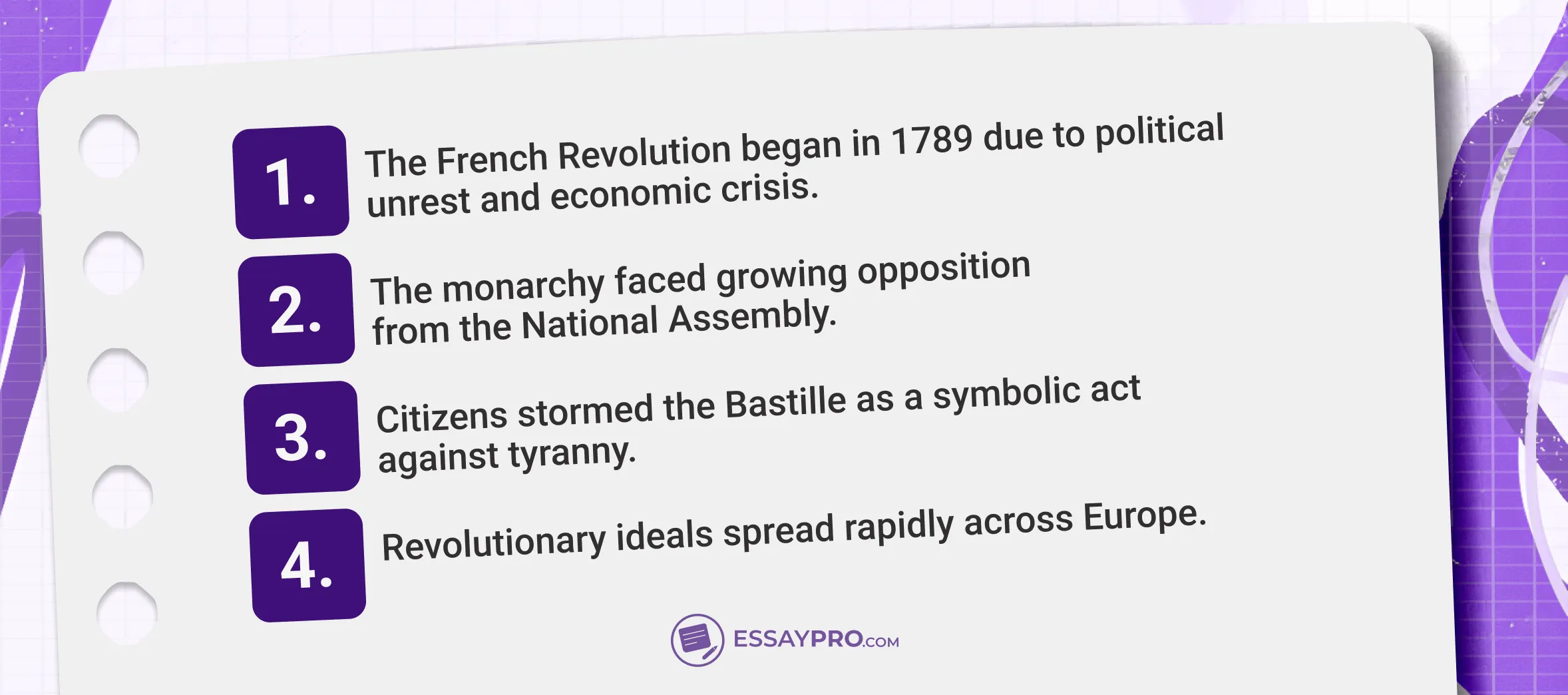 1. The French Revolution began in 1789 due to political unrest and economic crisis.

2. The monarchy faced growing opposition from the National Assembly.

3. Citizens stormed the Bastille as a symbolic act against tyranny.

4. Revolutionary ideals spread rapidly across Europe.

ESSAYPRO.COM